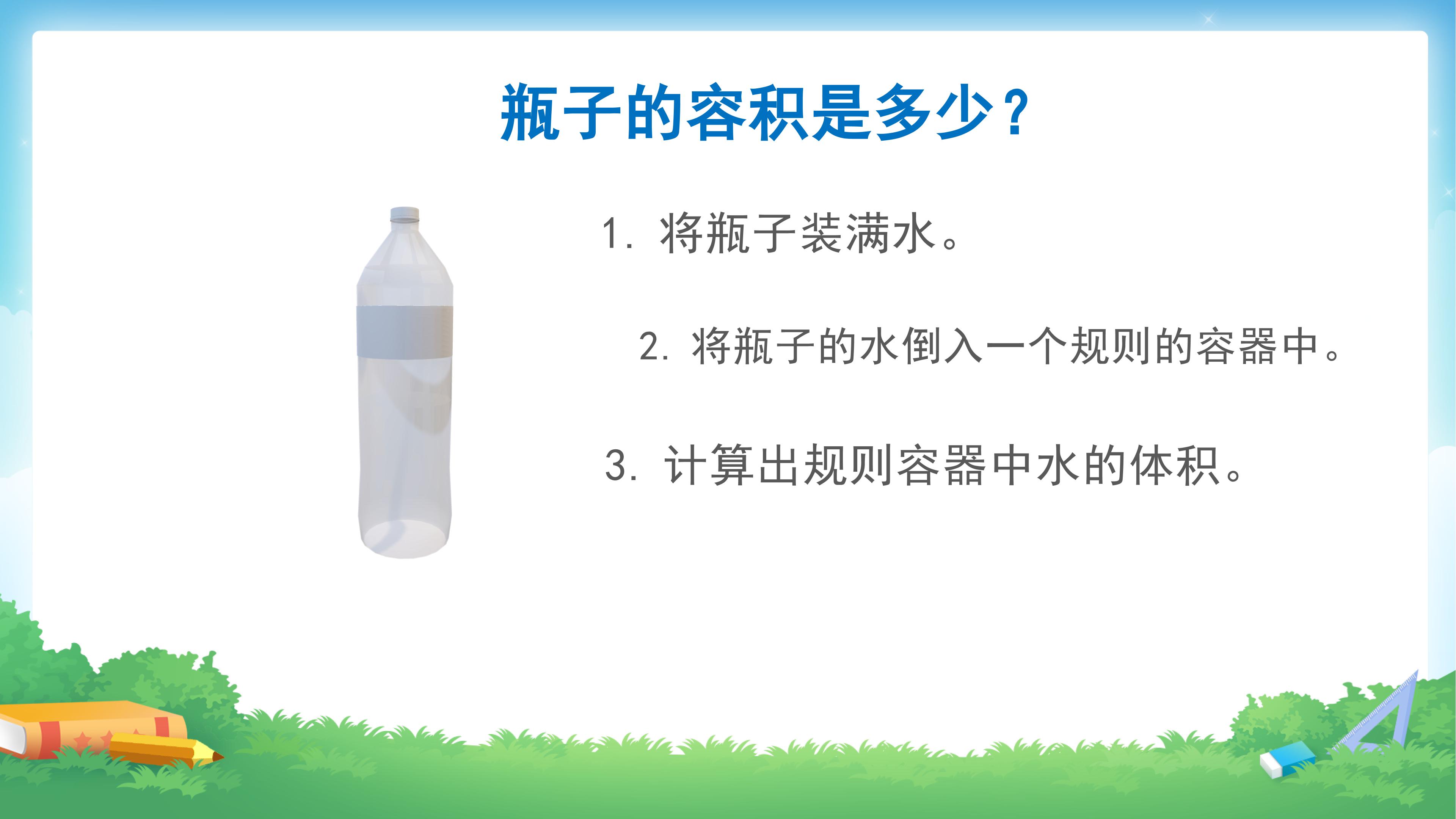 瓶子的容积是多少？

1.将瓶子装满水。

2.将瓶子的水倒入一个规则的容器中。

3.计算出规则容器中水的体积。